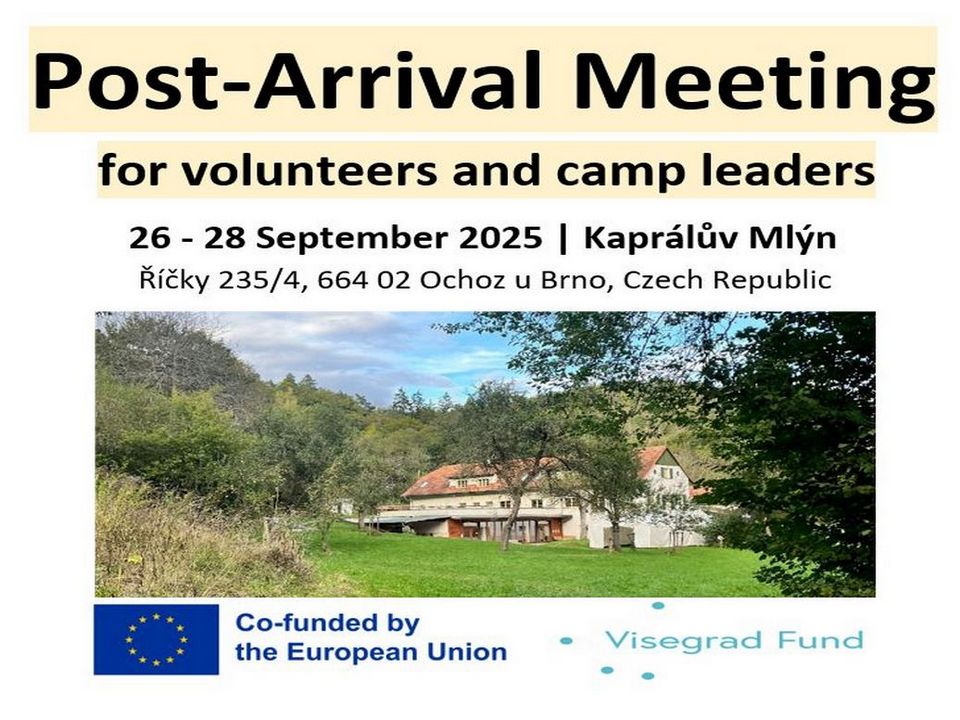 Post-Arrival Meeting

for volunteers and camp leaders

26 - 28 September 2025 | Kaprálův Mlýn

Říčky 235/4, 664 02 Ochoz u Brno, Czech Republic

Co-funded by the European Union

Visegrad Fund